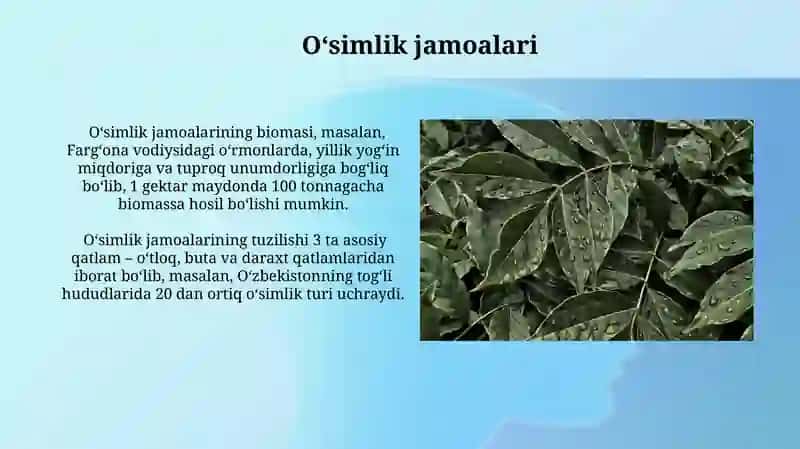 O‘simlik jamoalari

O‘simlik jamoalarining biomasi, masalan, Farg‘ona vodiysidagi o‘rmonlarda, yillik yog‘in miqdoriga va tuproq unumdorligiga bog‘liq bo‘lib, 1 gektar maydonda 100 tonnagacha biomassa hosil bo‘lishi mumkin.

O‘simlik jamoalarining tuzilishi 3 ta asosiy qatlam – o‘tloq, buta va daraxt qatlamlaridan iborat bo‘lib, masalan, O‘zbekistonning tog‘li hududlarida 20 dan ortiq o‘simlik turi uchraydi.